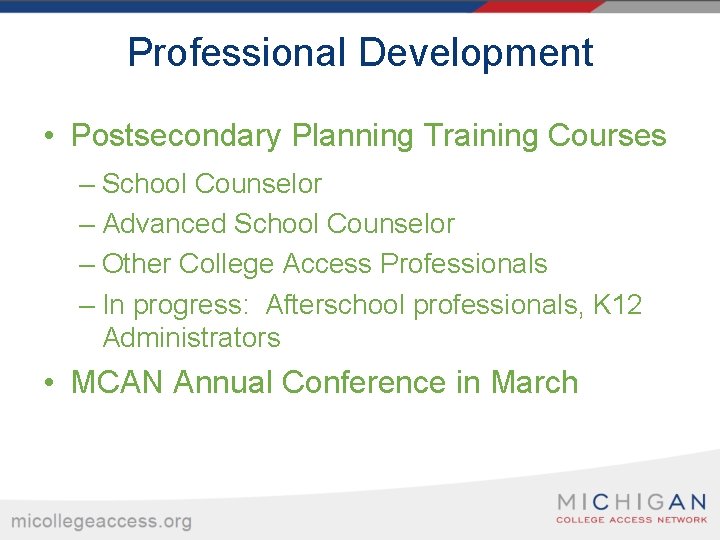 Professional Development

• Postsecondary Planning Training Courses
– School Counselor
– Advanced School Counselor
– Other College Access Professionals
– In progress: Afterschool professionals, K12 Administrators

• MCAN Annual Conference in March

micollegeaccess.org

MICHIGAN
COLLEGE ACCESS NETWORK